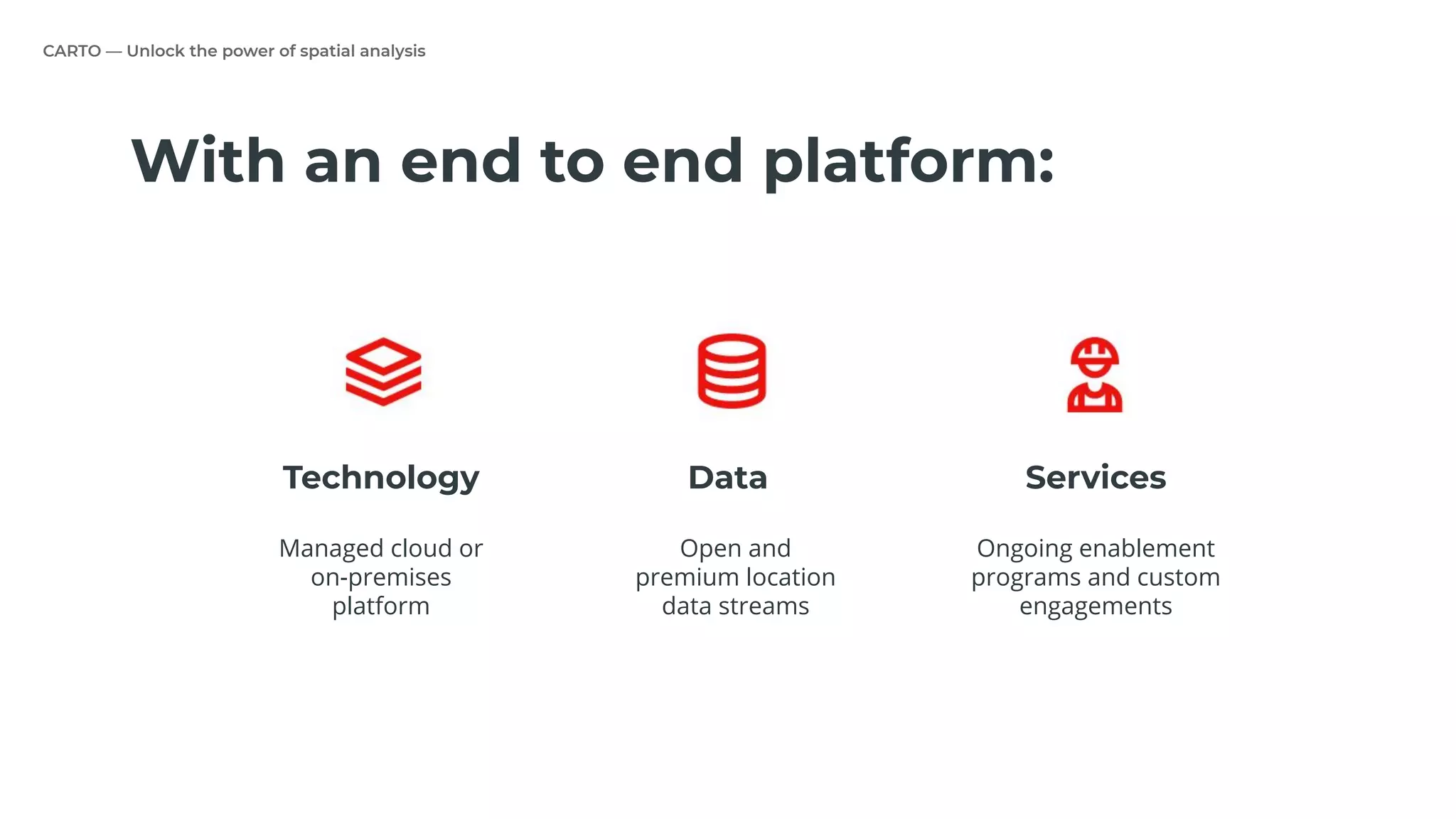 CARTO — Unlock the power of spatial analysis

With an end to end platform:

Technology

Managed cloud or on-premises platform

Data

Open and premium location data streams

Services

Ongoing enablement programs and custom engagements